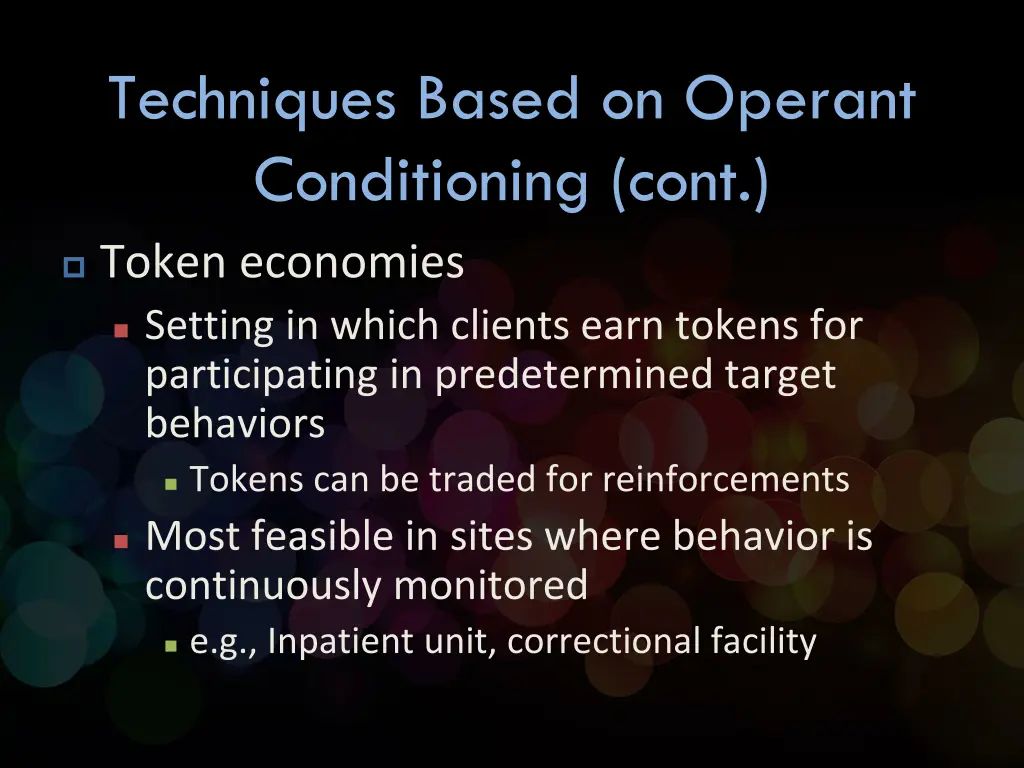 Techniques Based on Operant Conditioning (cont.)

Token economies

Setting in which clients earn tokens for participating in predetermined target behaviors

Tokens can be traded for reinforcements

Most feasible in sites where behavior is continuously monitored

e.g., Inpatient unit, correctional facility